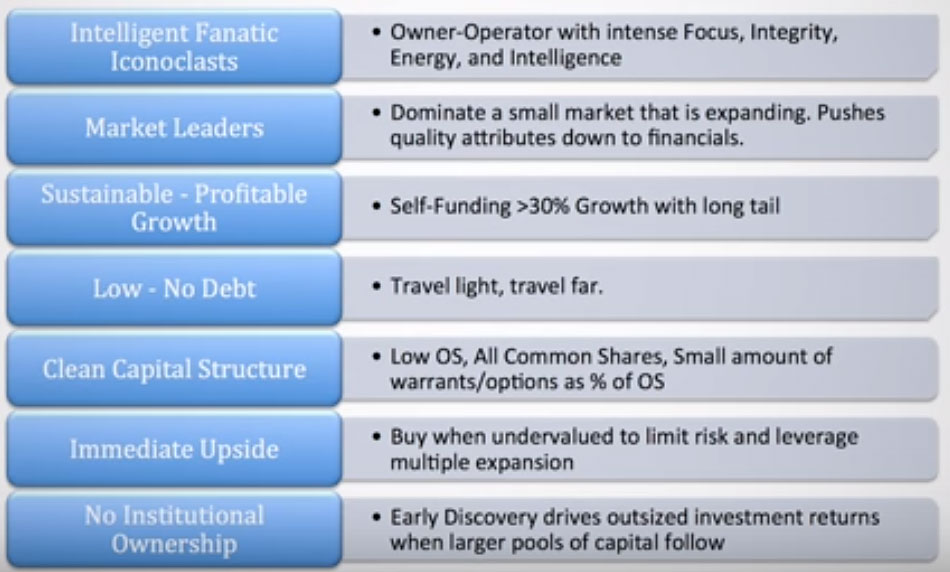 Intelligent Fanatic Iconoclasts

• Owner-Operator with intense Focus, Integrity, Energy, and Intelligence

Market Leaders

• Dominate a small market that is expanding. Pushes quality attributes down to financials.

Sustainable - Profitable Growth

• Self-Funding >30% Growth with long tail

Low - No Debt

• Travel light, travel far.

Clean Capital Structure

• Low OS, All Common Shares, Small amount of warrants/options as % of OS

Immediate Upside

• Buy when undervalued to limit risk and leverage multiple expansion

No Institutional Ownership

• Early Discovery drives outsized investment returns when larger pools of capital follow